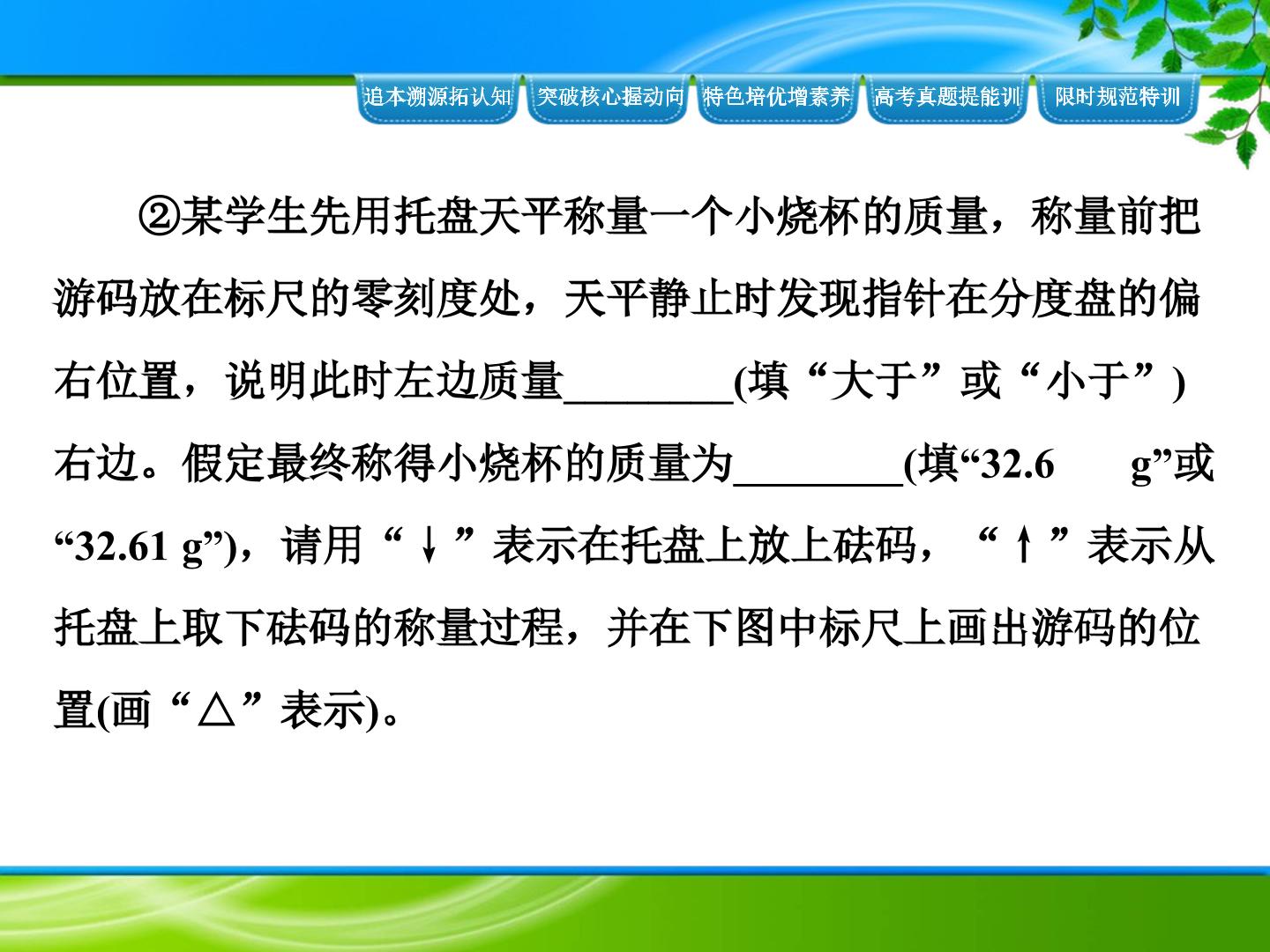 追本溯源拓认知 突破核心握动向 特色培优增素养 高考真题提能训 限时规范特训

②某学生先用托盘天平称量一个小烧杯的质量，称量前把游码放在标尺的零刻度处，天平静止时发现指针在分度盘的偏右位置，说明此时左边质量____(填“大于”或“小于”)右边。假定最终称得小烧杯的质量为____(填“32.6 g”或“32.61 g”)，请用“↓”表示在托盘上放上砝码，“↑”表示从托盘上取下砝码的称量过程，并在下图中标尺上画出游码的位置(画“△”表示)。